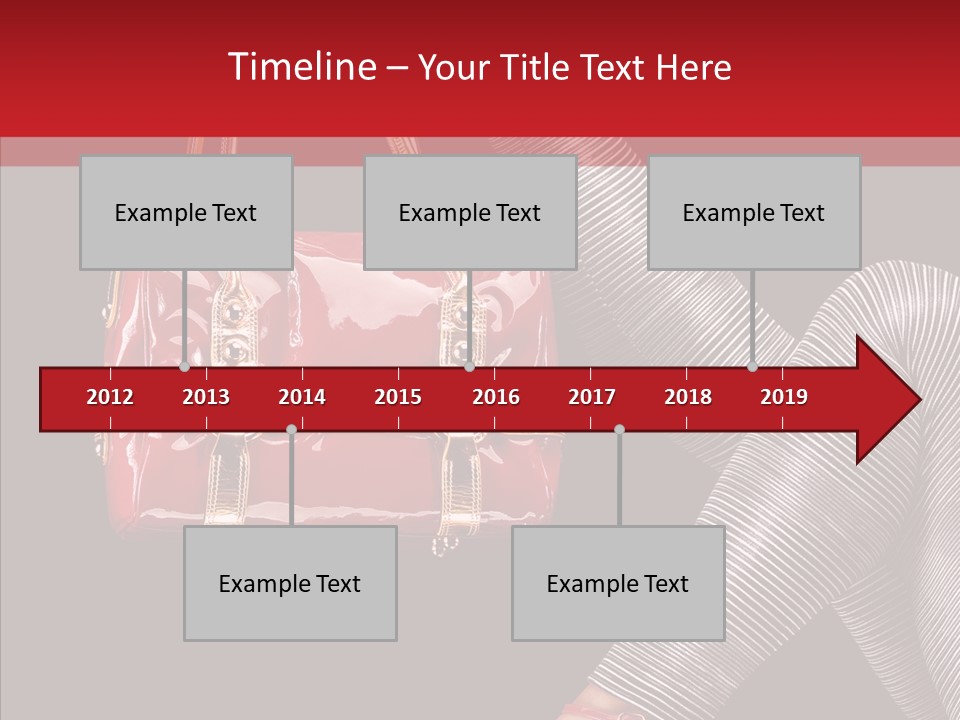 Timeline – Your Title Text Here

Example Text

Example Text

Example Text

2012 2013 2014 2015 2016 2017 2018 2019

Example Text

Example Text